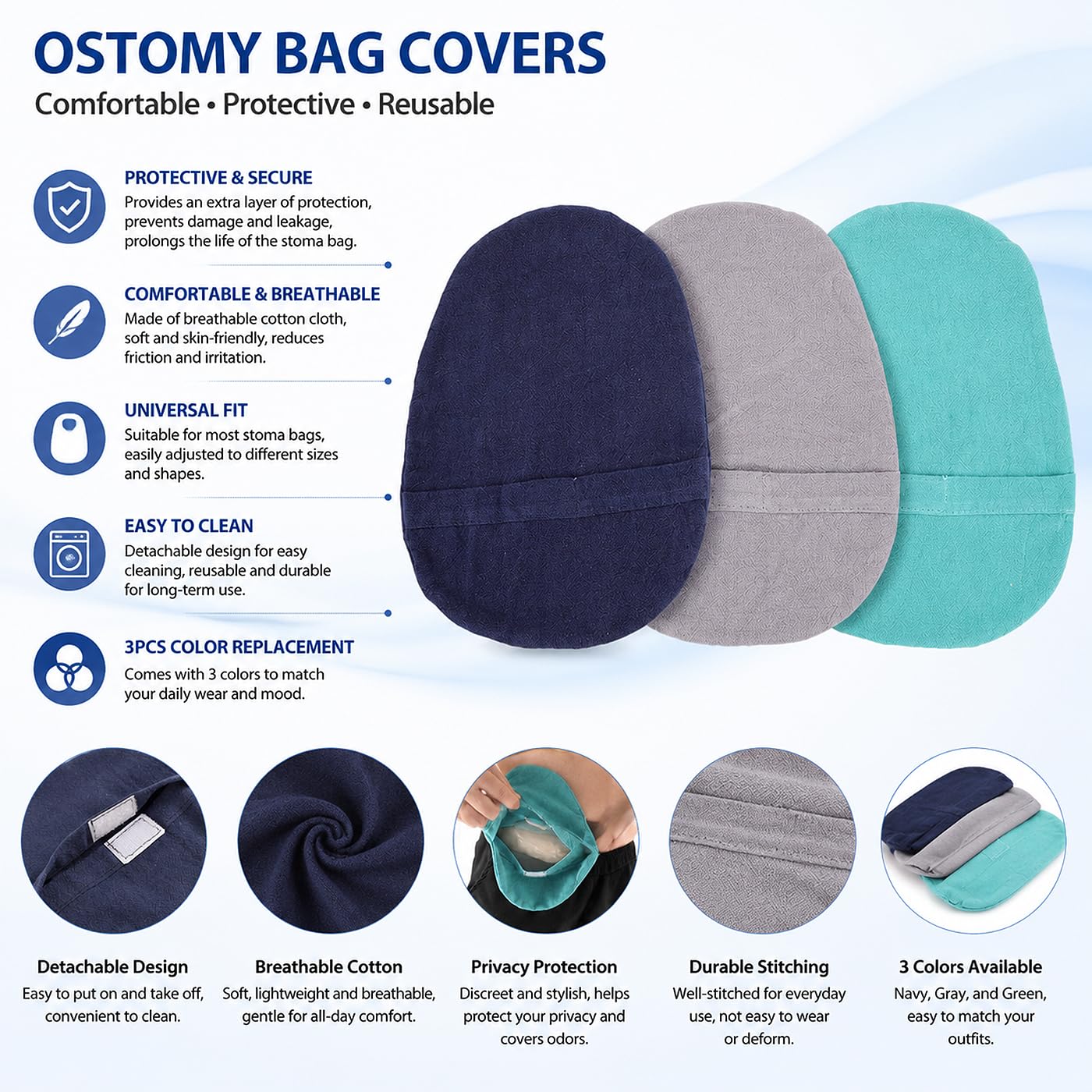 OSTOMY BAG COVERS

Comfortable • Protective • Reusable

PROTECTIVE & SECURE
Provides an extra layer of protection, prevents damage and leakage, prolongs the life of the stoma bag.

COMFORTABLE & BREATHABLE
Made of breathable cotton cloth, soft and skin-friendly, reduces friction and irritation.

UNIVERSAL FIT
Suitable for most stoma bags, easily adjusted to different sizes and shapes.

EASY TO CLEAN
Detachable design for easy cleaning, reusable and durable for long-term use.

3PCS COLOR REPLACEMENT
Comes with 3 colors to match your daily wear and mood.

Detachable Design
Easy to put on and take off, convenient to clean.

Breathable Cotton
Soft, lightweight and breathable, gentle for all-day comfort.

Privacy Protection
Discreet and stylish, helps protect your privacy and covers odors.

Durable Stitching
Well-stitched for everyday use, not easy to wear or deform.

3 Colors Available
Navy, Gray, and Green, easy to match your outfits.